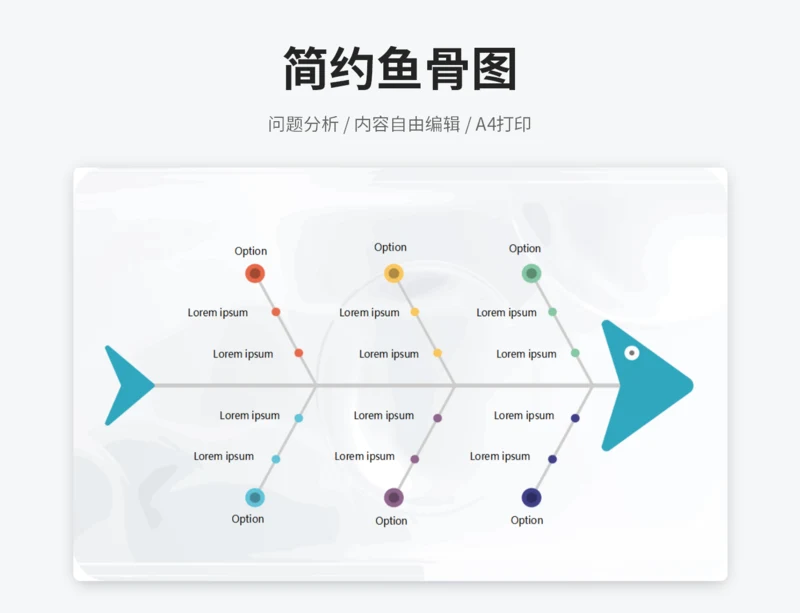 简约鱼骨图

问题分析 / 内容自由编辑 / A4打印

Option
Lorem ipsum
Lorem ipsum

Option
Lorem ipsum
Lorem ipsum

Option
Lorem ipsum
Lorem ipsum

Lorem ipsum
Lorem ipsum
Option

Lorem ipsum
Lorem ipsum
Option

Lorem ipsum
Lorem ipsum
Option